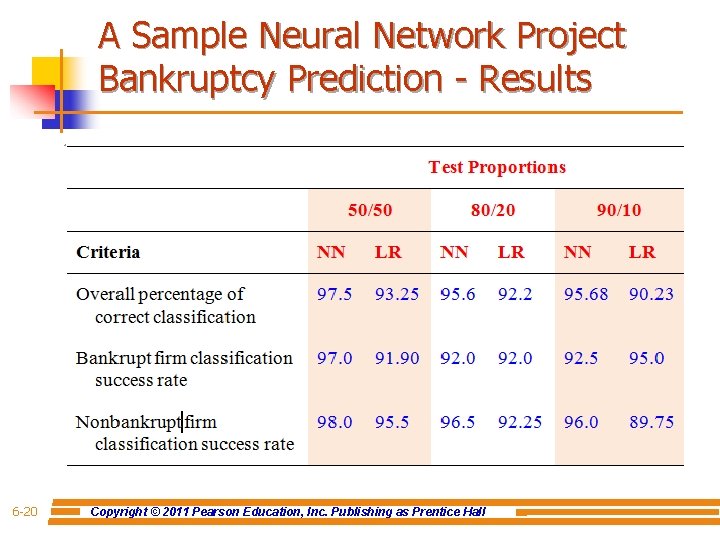 A Sample Neural Network Project
Bankruptcy Prediction - Results

| | Test Proportions | | | | | |
|---|---|---|---|---|---|---|
| | 50/50 | | 80/20 | | 90/10 | |
| Criteria | NN | LR | NN | LR | NN | LR |
| Overall percentage of correct classification | 97.5 | 93.25 | 95.6 | 92.2 | 95.68 | 90.23 |
| Bankrupt firm classification success rate | 97.0 | 91.90 | 92.0 | 92.0 | 92.5 | 95.0 |
| Nonbankrupt firm classification success rate | 98.0 | 95.5 | 96.5 | 92.25 | 96.0 | 89.75 |

6-20 Copyright © 2011 Pearson Education, Inc. Publishing as Prentice Hall